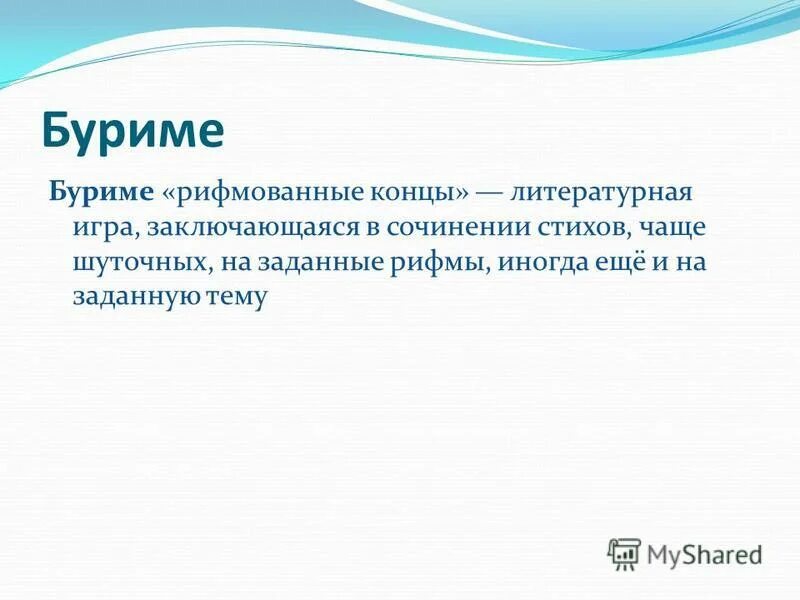 Буриме

Буриме «рифмованные концы» — литературная игра, заключающаяся в сочинении стихов, чаще шуточных, на заданные рифмы, иногда ещё и на заданную тему

MyShared